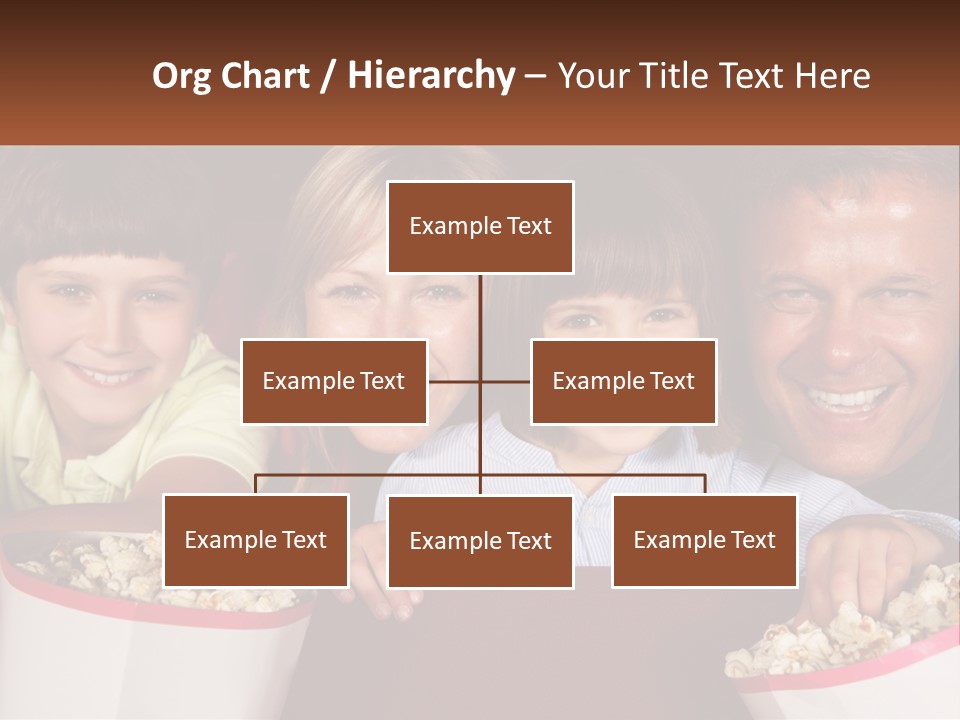 Org Chart / Hierarchy – Your Title Text Here

Example Text

Example Text

Example Text

Example Text

Example Text

Example Text